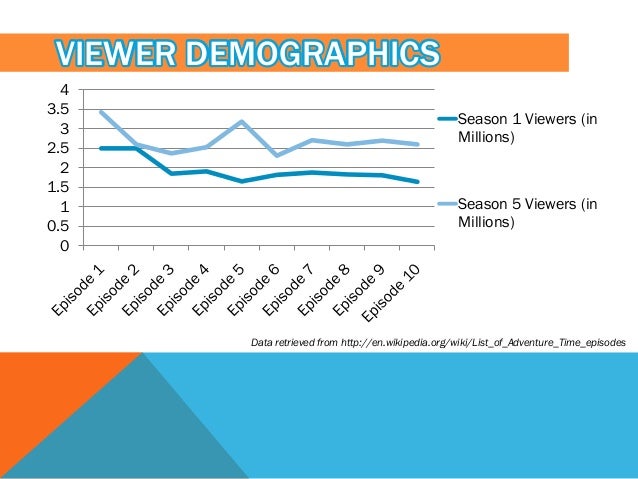 VIEWER DEMOGRAPHICS

4
3.5
3
2.5
2
1.5
1
0.5
0

Episode 1
Episode 2
Episode 3
Episode 4
Episode 5
Episode 6
Episode 7
Episode 8
Episode 9
Episode 10

Season 1 Viewers (in Millions)

Season 5 Viewers (in Millions)

Data retrieved from http://en.wikipedia.org/wiki/List_of_Adventure_Time_episodes